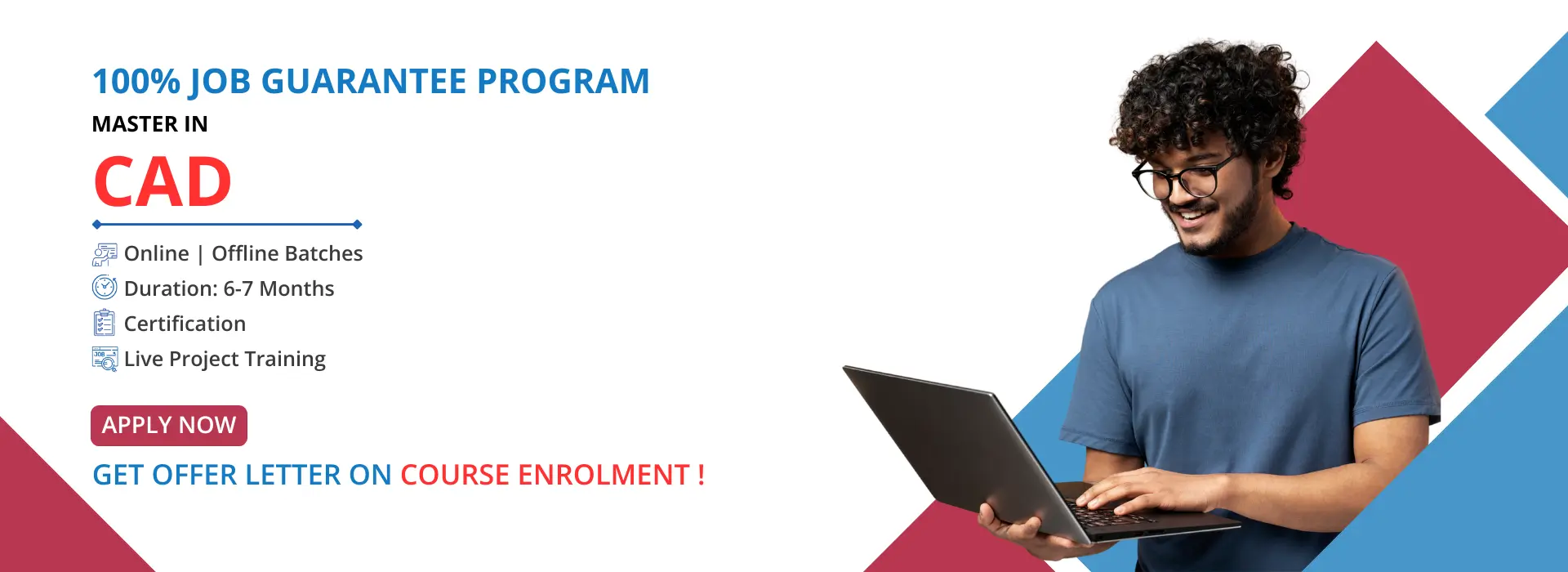 100% JOB GUARANTEE PROGRAM

MASTER IN

CAD

Online | Offline Batches
Duration: 6-7 Months
Certification
Live Project Training

APPLY NOW

GET OFFER LETTER ON COURSE ENROLMENT !